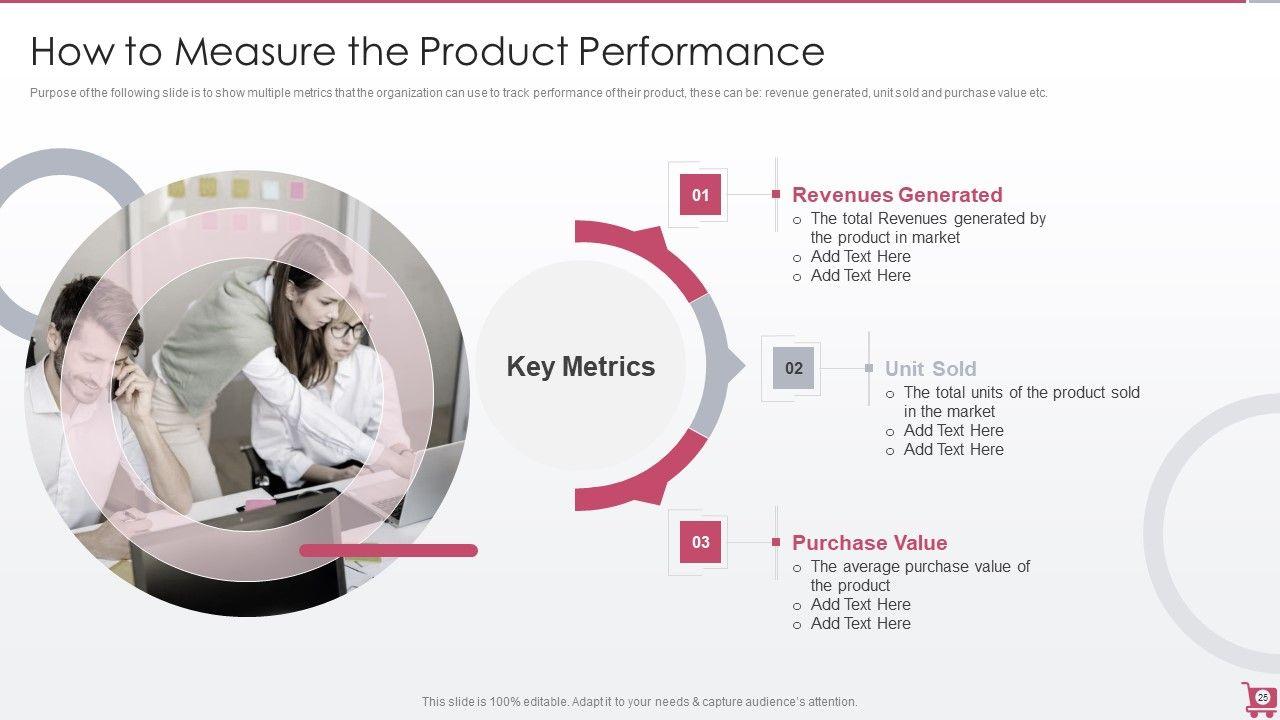 How to Measure the Product Performance

Purpose of the following slide is to show multiple metrics that the organization can use to track performance of their product, these can be: revenue generated, unit sold and purchase value etc.

Key Metrics

01

Revenues Generated
o The total Revenues generated by the product in market
o Add Text Here
o Add Text Here

02

Unit Sold
o The total units of the product sold in the market
o Add Text Here
o Add Text Here

03

Purchase Value
o The average purchase value of the product
o Add Text Here
o Add Text Here

This slide is 100% editable. Adapt it to your needs & capture audience's attention.

25